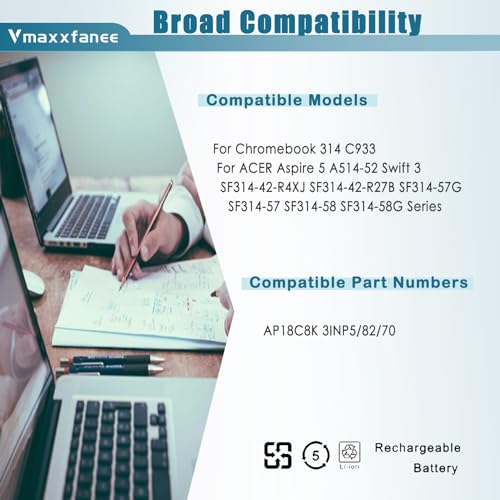 Vmaxxfanee

Broad Compatibility

Compatible Models

For Chromebook 314 C933
For ACER Aspire 5 A514-52 Swift 3
SF314-42-R4XJ SF314-42-R27B SF314-57G
SF314-57 SF314-58 SF314-58G Series

Compatible Part Numbers

AP18C8K 3INP5/82/70

5

Li-ion

Rechargeable
Battery